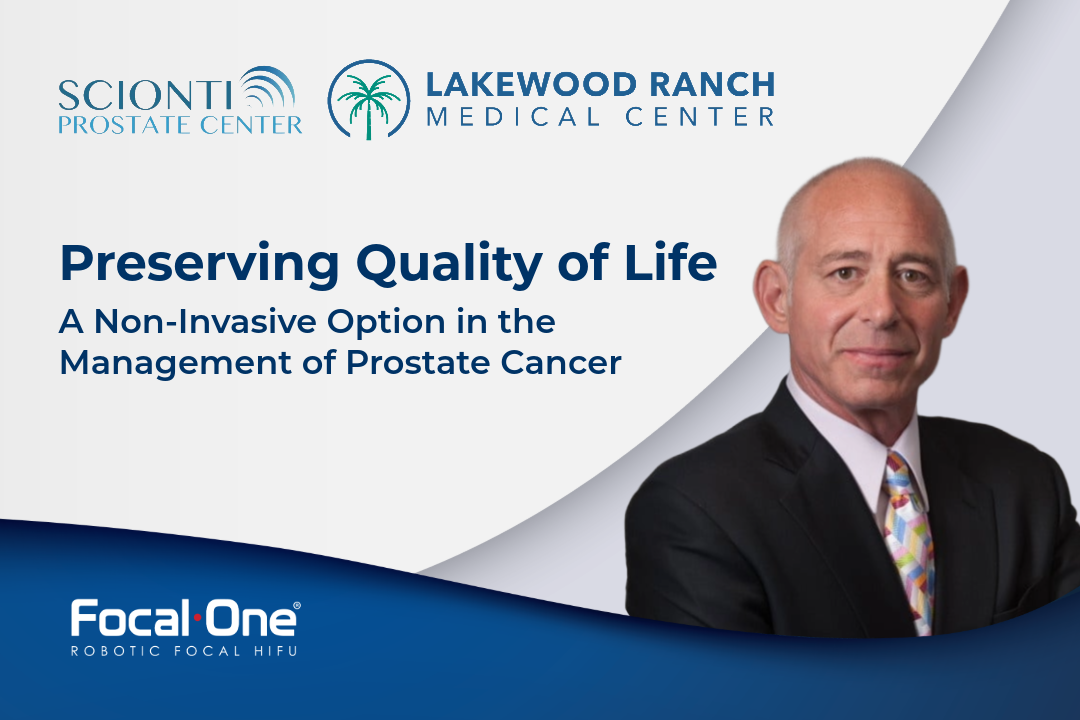 SCIONTI
PROSTATE CENTER

LAKEWOOD RANCH
MEDICAL CENTER

Preserving Quality of Life

A Non-Invasive Option in the Management of Prostate Cancer

Focal·One®
ROBOTIC FOCAL HIFU